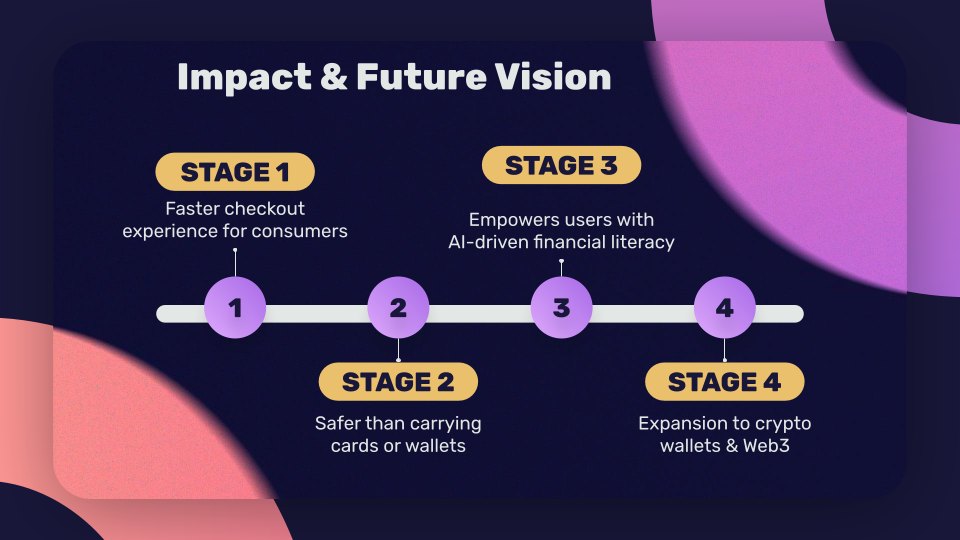 Impact & Future Vision

STAGE 1
Faster checkout experience for consumers

STAGE 3
Empowers users with AI-driven financial literacy

1
2
3
4

STAGE 2
Safer than carrying cards or wallets

STAGE 4
Expansion to crypto wallets & Web3